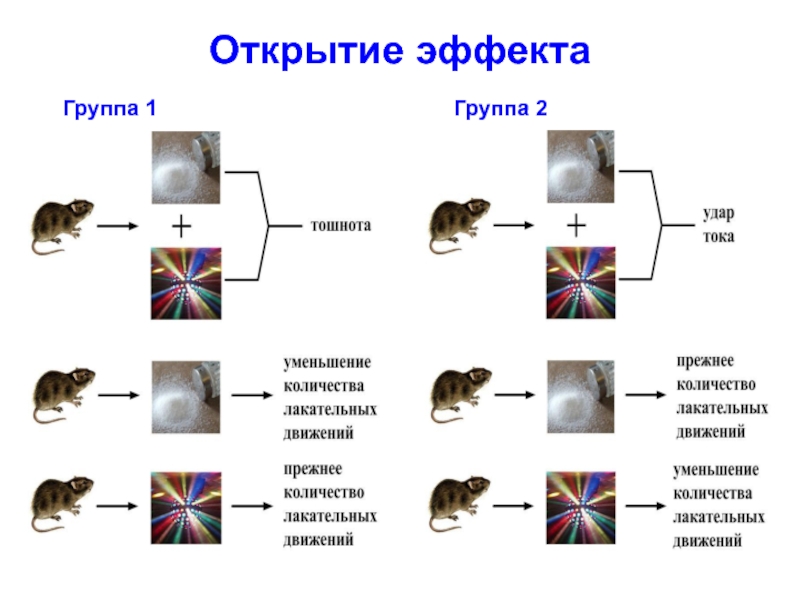 Открытие эффекта

Группа 1

+

тошнота

уменьшение количества лакательных движений

прежнее количество лакательных движений

Группа 2

+

удар тока

прежнее количество лакательных движений

уменьшение количества лакательных движений